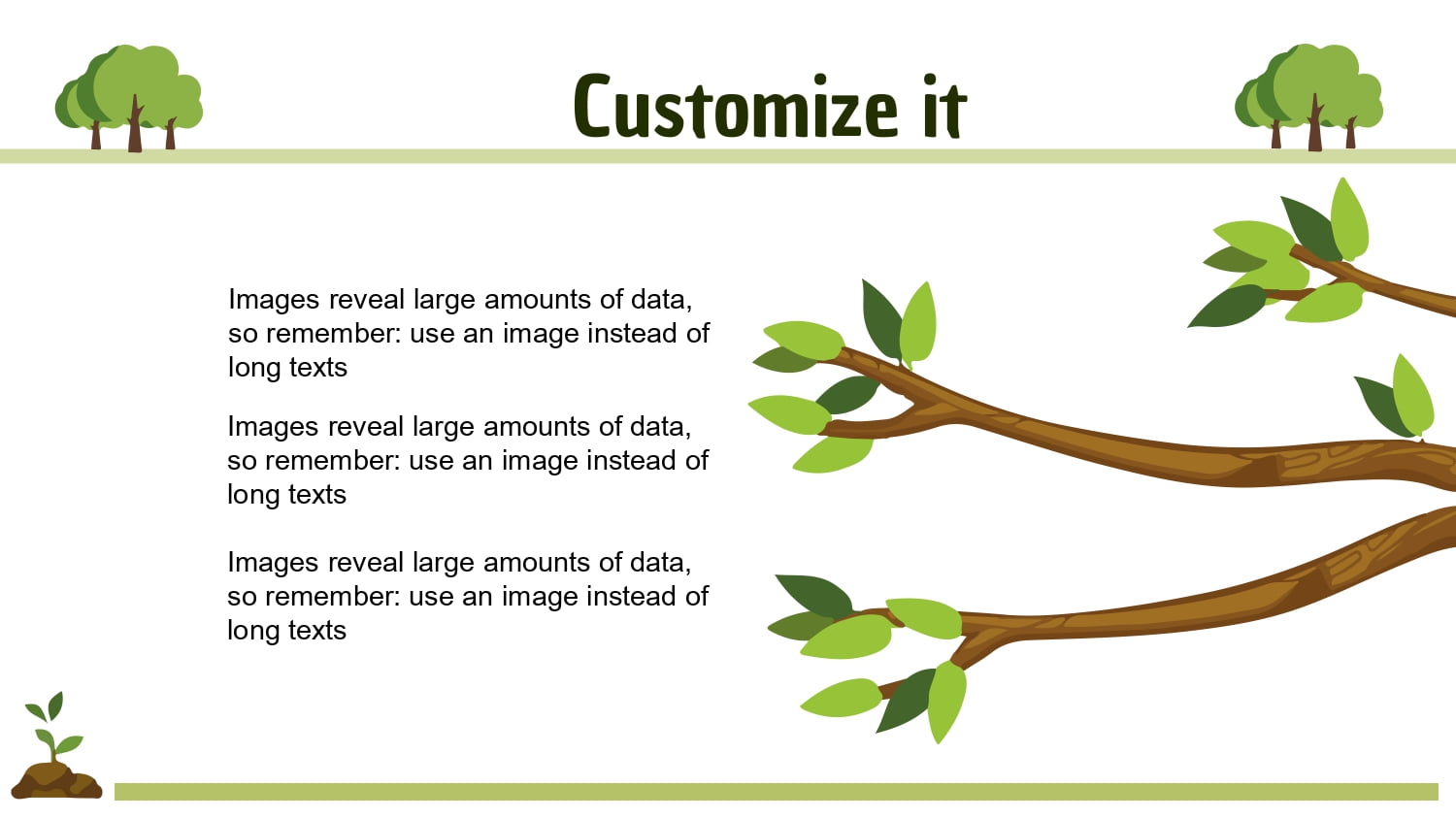 Customize it

Images reveal large amounts of data, so remember: use an image instead of long texts

Images reveal large amounts of data, so remember: use an image instead of long texts

Images reveal large amounts of data, so remember: use an image instead of long texts